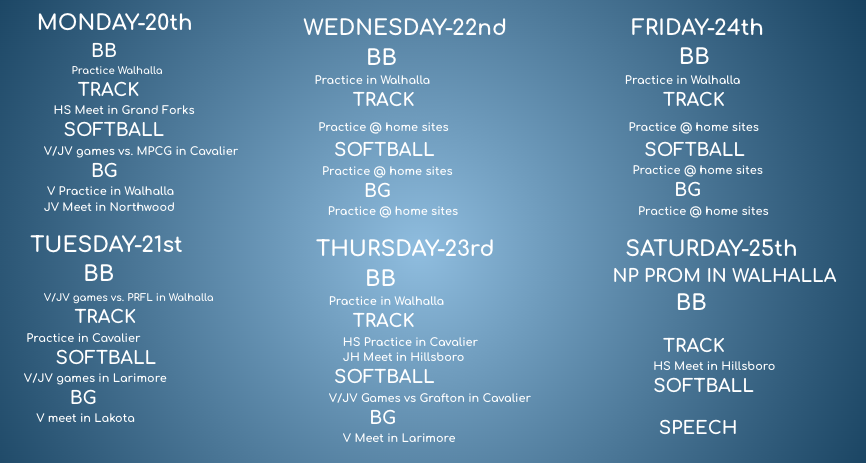 MONDAY-20th
BB
Practice Walhalla
TRACK
HS Meet in Grand Forks
SOFTBALL
V/JV games vs. MPCG in Cavalier
BG
V Practice in Walhalla
JV Meet in Northwood

TUESDAY-21st
BB
V/JV games vs. PRFL in Walhalla
TRACK
Practice in Cavalier
SOFTBALL
V/JV games in Larimore
BG
V meet in Lakota

WEDNESDAY-22nd
BB
Practice in Walhalla
TRACK
Practice @ home sites
SOFTBALL
Practice @ home sites
BG
Practice @ home sites

THURSDAY-23rd
BB
Practice in Walhalla
TRACK
HS Practice in Cavalier
JH Meet in Hillsboro
SOFTBALL
V/JV Games vs Grafton in Cavalier
BG
V Meet in Larimore

FRIDAY-24th
BB
Practice in Walhalla
TRACK
Practice @ home sites
SOFTBALL
Practice @ home sites
BG
Practice @ home sites

SATURDAY-25th
NP PROM IN WALHALLA
BB
TRACK
HS Meet in Hillsboro
SOFTBALL
SPEECH